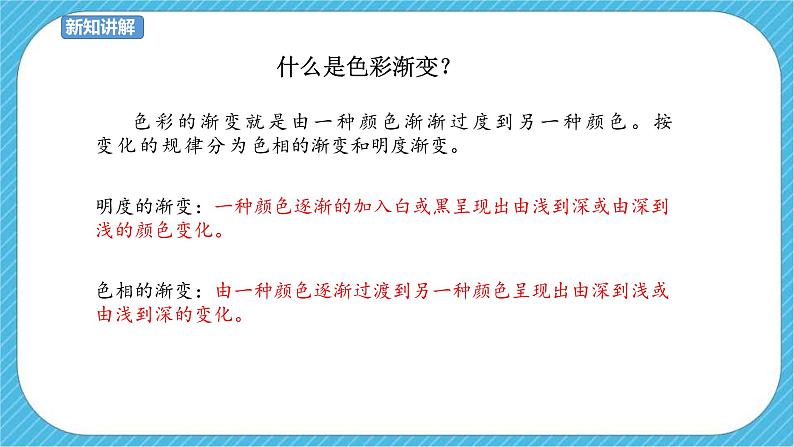 新知讲解

什么是色彩渐变？

色彩的渐变就是由一种颜色渐渐过度到另一种颜色。按变化的规律分为色相的渐变和明度渐变。

明度的渐变：一种颜色逐渐的加入白或黑呈现出由浅到深或由深到浅的颜色变化。

色相的渐变：由一种颜色逐渐过渡到另一种颜色呈现出由深到浅或由浅到深的变化。